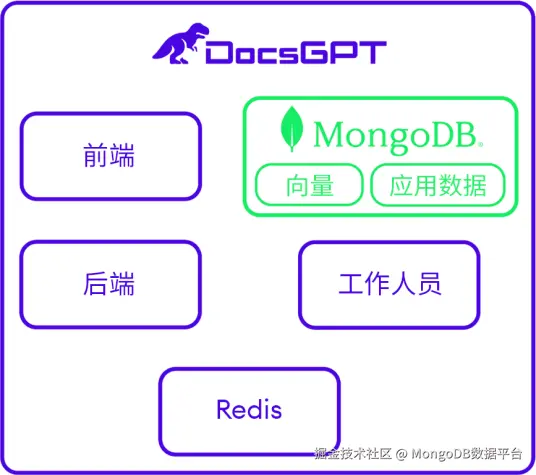 DocsGPT

前端

MongoDB.

向量

应用数据

后端

工作人员

Redis

掘金技术社区 @ MongoDB数据平台